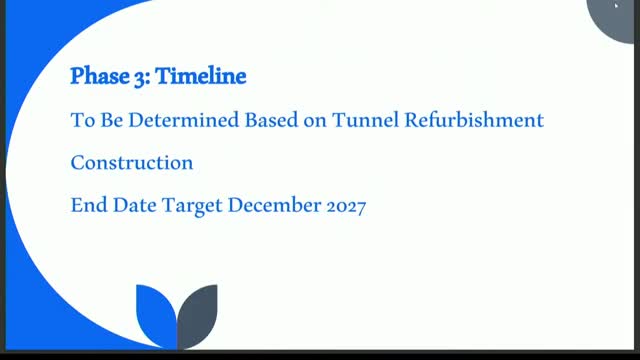 Phase 3: Timeline

To Be Determined Based on Tunnel Refurbishment

Construction

End Date Target December 2027